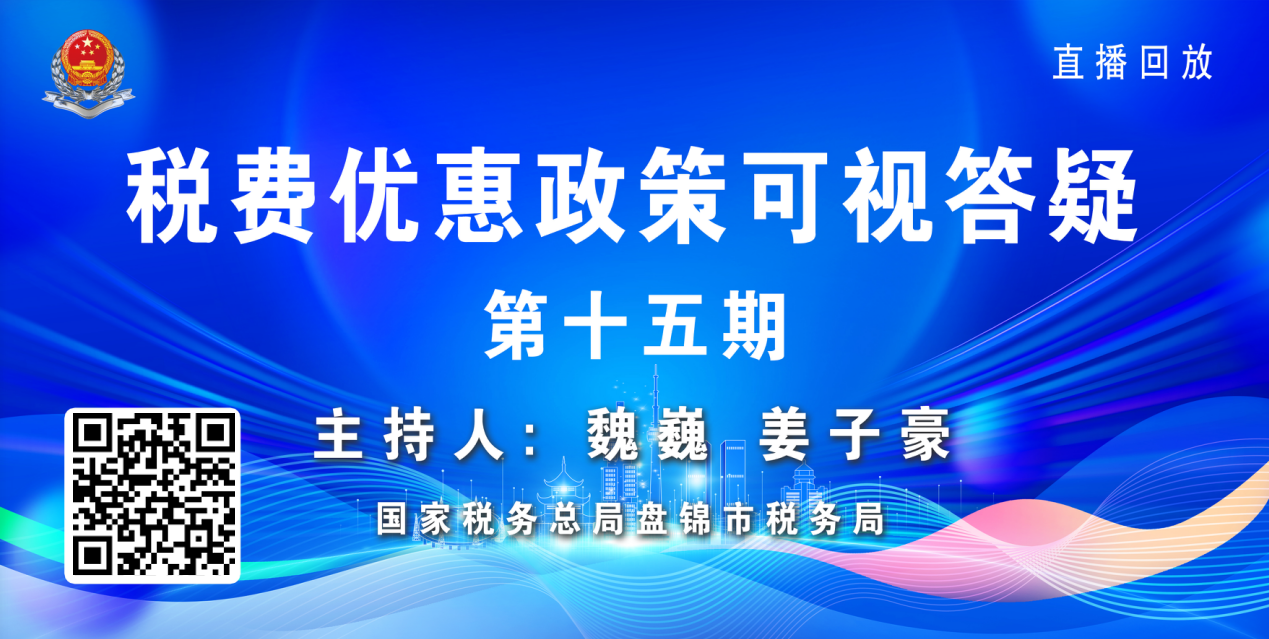 直播回放

税费优惠政策可视答疑

第十五期

主持人：魏巍 姜子豪

国家税务总局盘锦市税务局